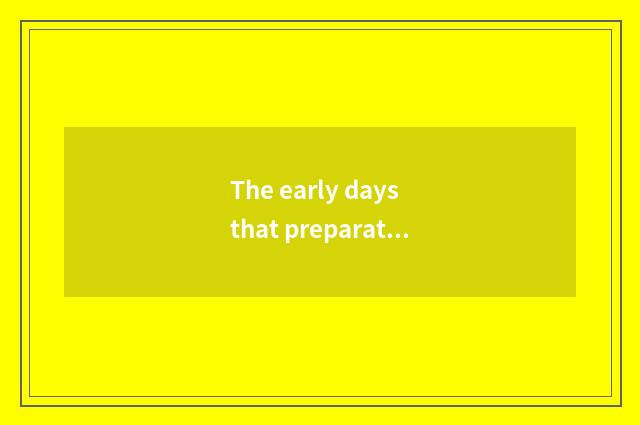 The early days
that preparat...